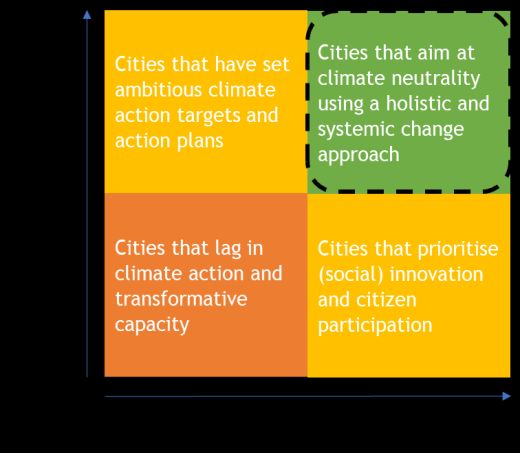 Cities that have set ambitious climate action targets and action plans

Cities that aim at climate neutrality using a holistic and systemic change approach

Cities that lag in climate action and transformative capacity

Cities that prioritise (social) innovation and citizen participation